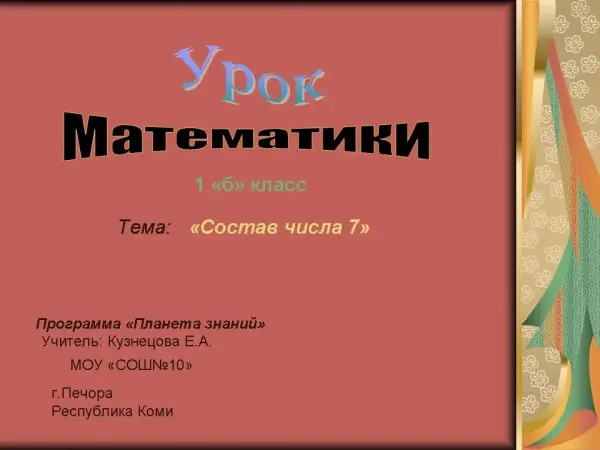 Урок
Математики

1 «б» класс

Тема: «Состав числа 7»

Программа «Планета знаний»
Учитель: Кузнецова Е.А.
МОУ «СОШ№10»

г.Печора
Республика Коми